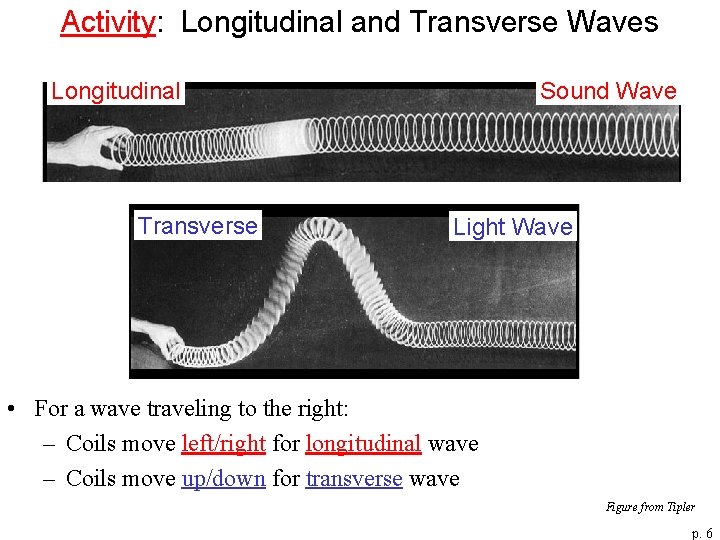 Activity: Longitudinal and Transverse Waves

Longitudinal

Sound Wave

Transverse

Light Wave

• For a wave traveling to the right:
– Coils move left/right for longitudinal wave
– Coils move up/down for transverse wave

Figure from Tipler

p. 6